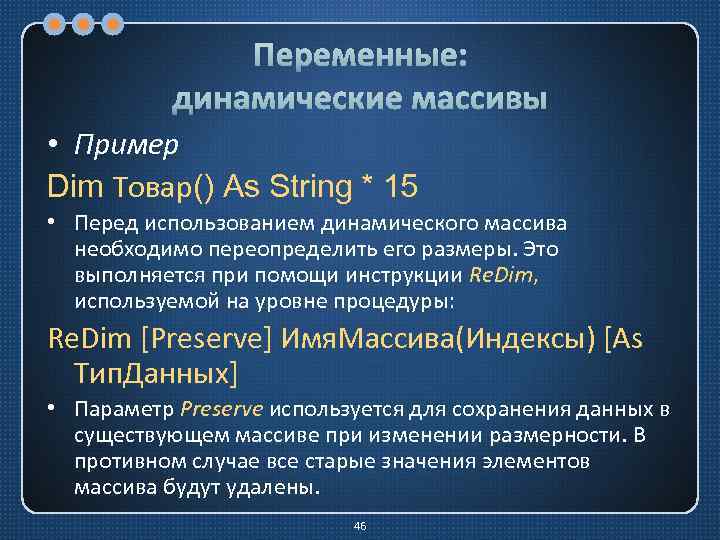 Переменные:
динамические массивы

• Пример

Dim Товар() As String * 15

• Перед использованием динамического массива необходимо переопределить его размеры. Это выполняется при помощи инструкции ReDim, используемой на уровне процедуры:

ReDim [Preserve] ИмяМассива(Индексы) [As ТипДанных]

• Параметр Preserve используется для сохранения данных в существующем массиве при изменении размерности. В противном случае все старые значения элементов массива будут удалены.

46